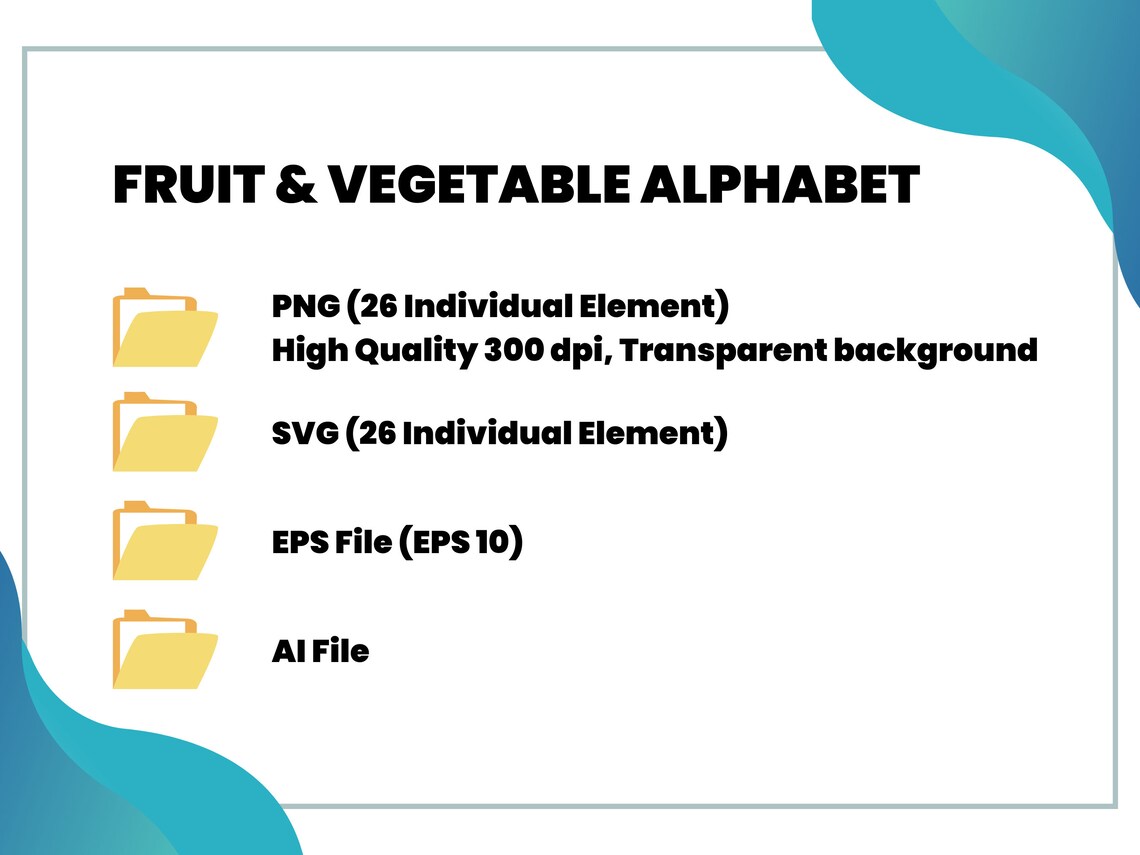 FRUIT & VEGETABLE ALPHABET

PNG (26 Individual Element)
High Quality 300 dpi, Transparent background

SVG (26 Individual Element)

EPS File (EPS 10)

AI File